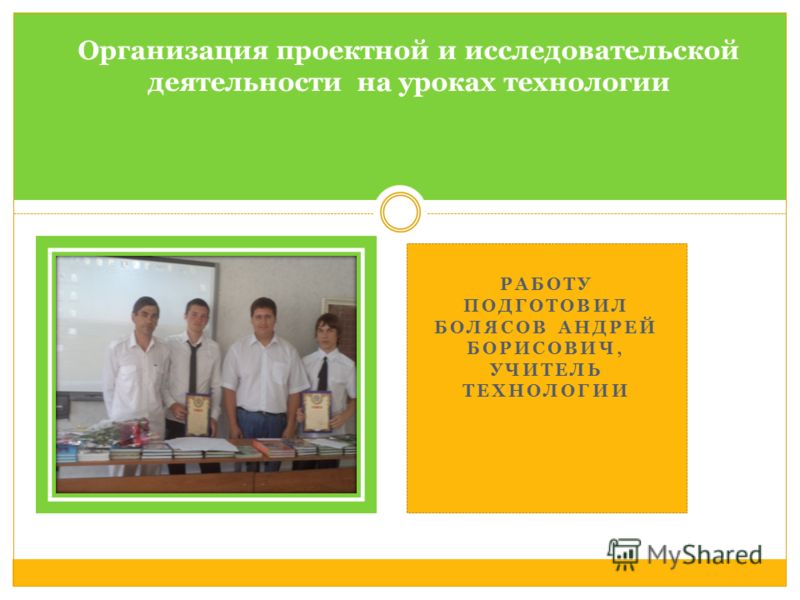 Организация проектной и исследовательской деятельности на уроках технологии

РАБОТУ ПОДГОТОВИЛ БОЛЯСОВ АНДРЕЙ БОРИСОВИЧ, УЧИТЕЛЬ ТЕХНОЛОГИИ

MyShared